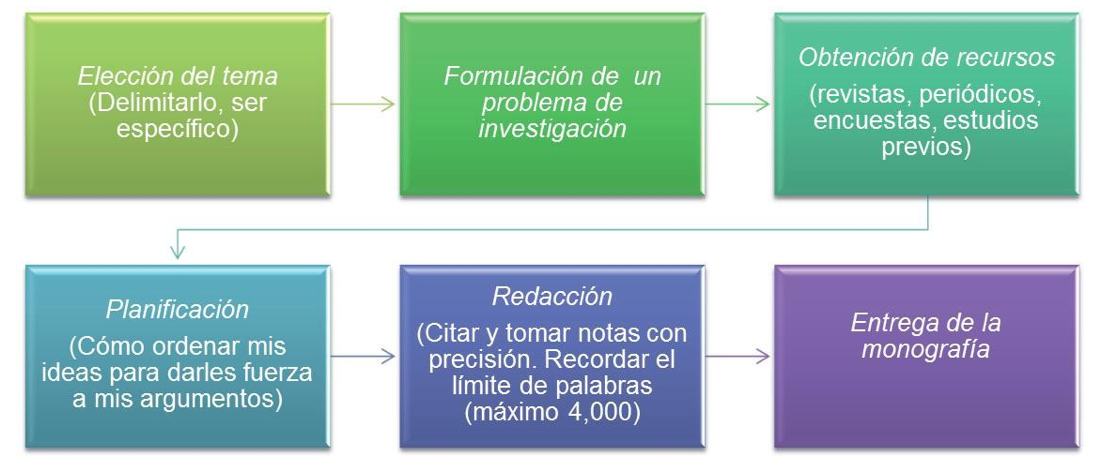 Elección del tema (Delimitarlo, ser específico)

Formulación de un problema de investigación

Obtención de recursos

(revistas, periódicos, encuestas, estudios previos)

Planificación

(Cómo ordenar mis ideas para darles fuerza a mis argumentos)

Redacción

(Citar y tomar notas con precisión. Recordar el límite de palabras (máximo 4,000)

Entrega de la monografía